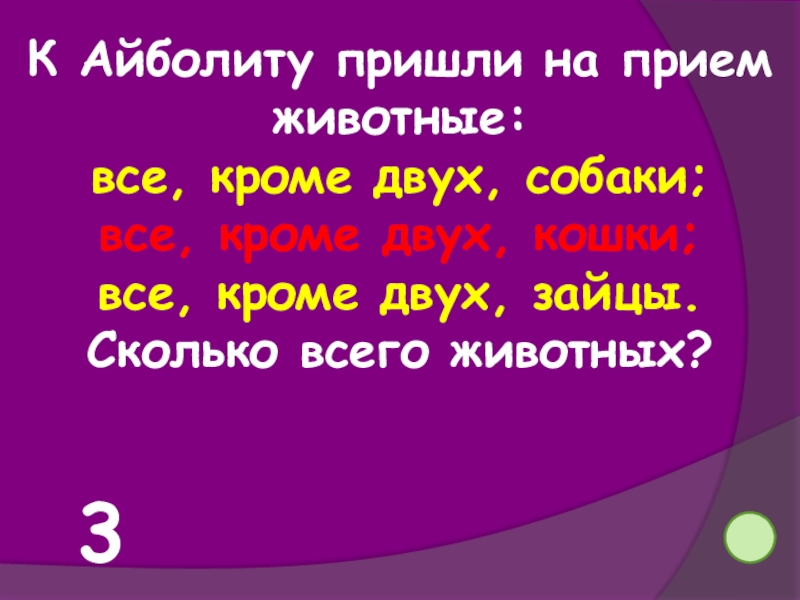 К Айболиту пришли на прием животные:
все, кроме двух, собаки;
все, кроме двух, кошки;
все, кроме двух, зайцы.
Сколько всего животных?

3